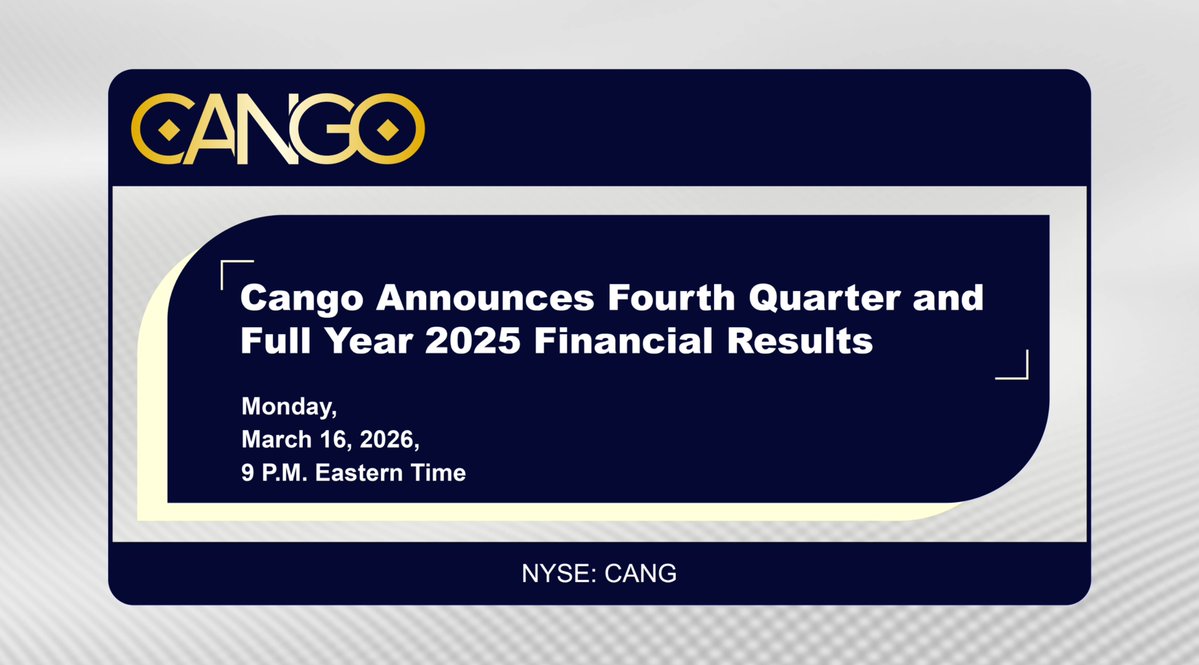 CANGO

Cango Announces Fourth Quarter and Full Year 2025 Financial Results

Monday,
March 16, 2026,
9 P.M. Eastern Time

NYSE: CANG